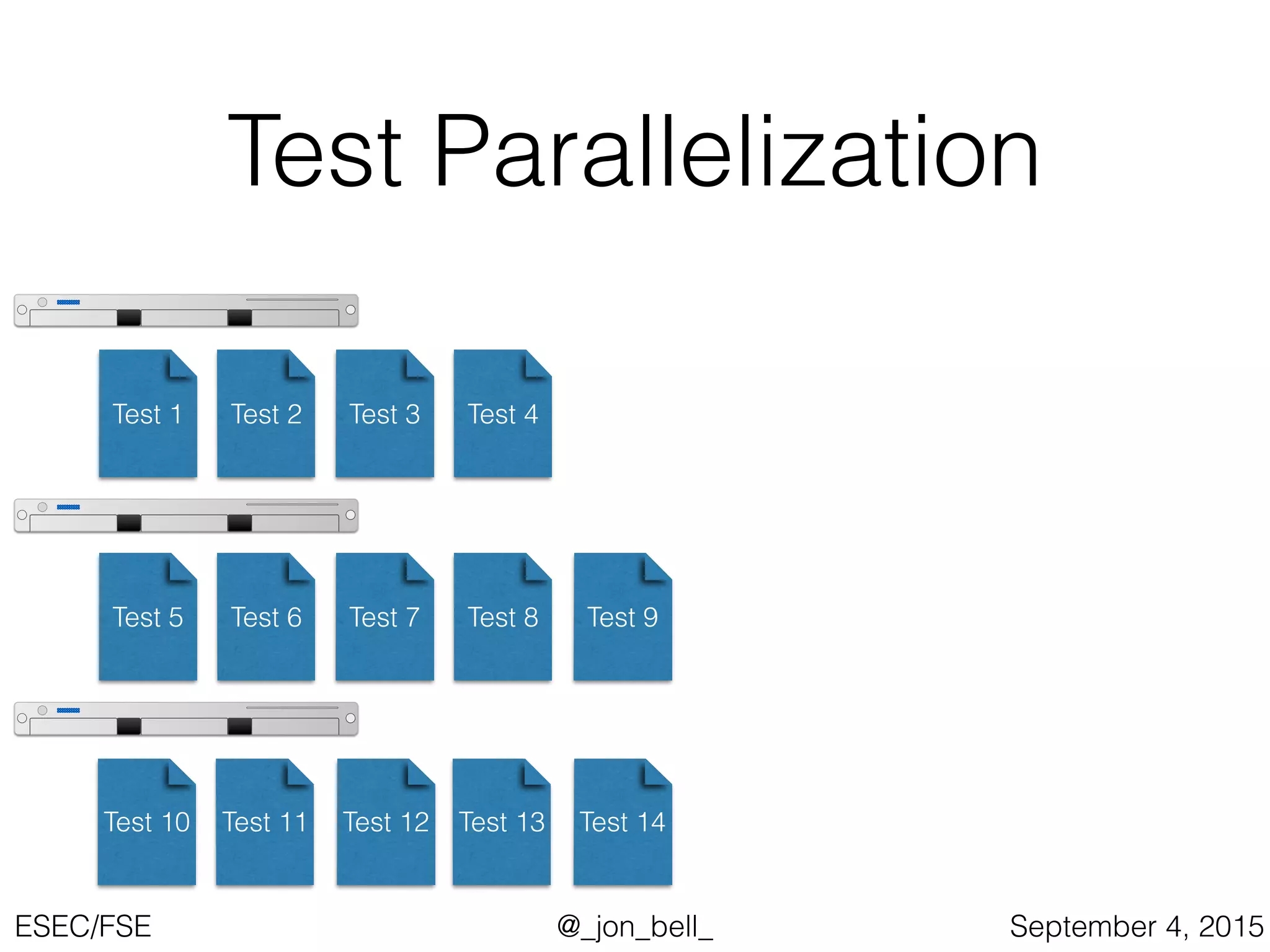 Test Parallelization

Test 1 Test 2 Test 3 Test 4

Test 5 Test 6 Test 7 Test 8 Test 9

Test 10 Test 11 Test 12 Test 13 Test 14

ESEC/FSE @_jon_bell_ September 4, 2015